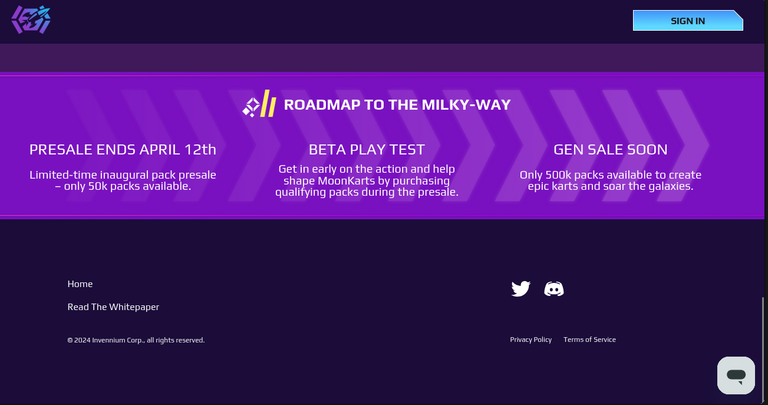 SIGN IN

ROADMAP TO THE MILKY-WAY

PRESALE ENDS APRIL 12th

Limited-time inaugural pack presale – only 50k packs available.

BETA PLAY TEST

Get in early on the action and help shape MoonKarts by purchasing qualifying packs during the presale.

GEN SALE SOON

Only 500k packs available to create epic karts and soar the galaxies.

Home

Read The Whitepaper

© 2024 Invennium Corp., all rights reserved.

Privacy Policy

Terms of Service